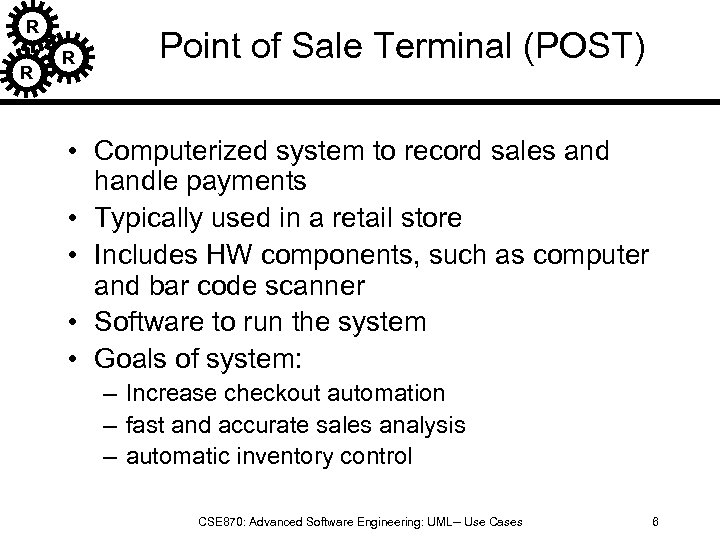 R
R
R

Point of Sale Terminal (POST)

• Computerized system to record sales and handle payments
• Typically used in a retail store
• Includes HW components, such as computer and bar code scanner
• Software to run the system
• Goals of system:
– Increase checkout automation
– fast and accurate sales analysis
– automatic inventory control

CSE870: Advanced Software Engineering: UML– Use Cases

8